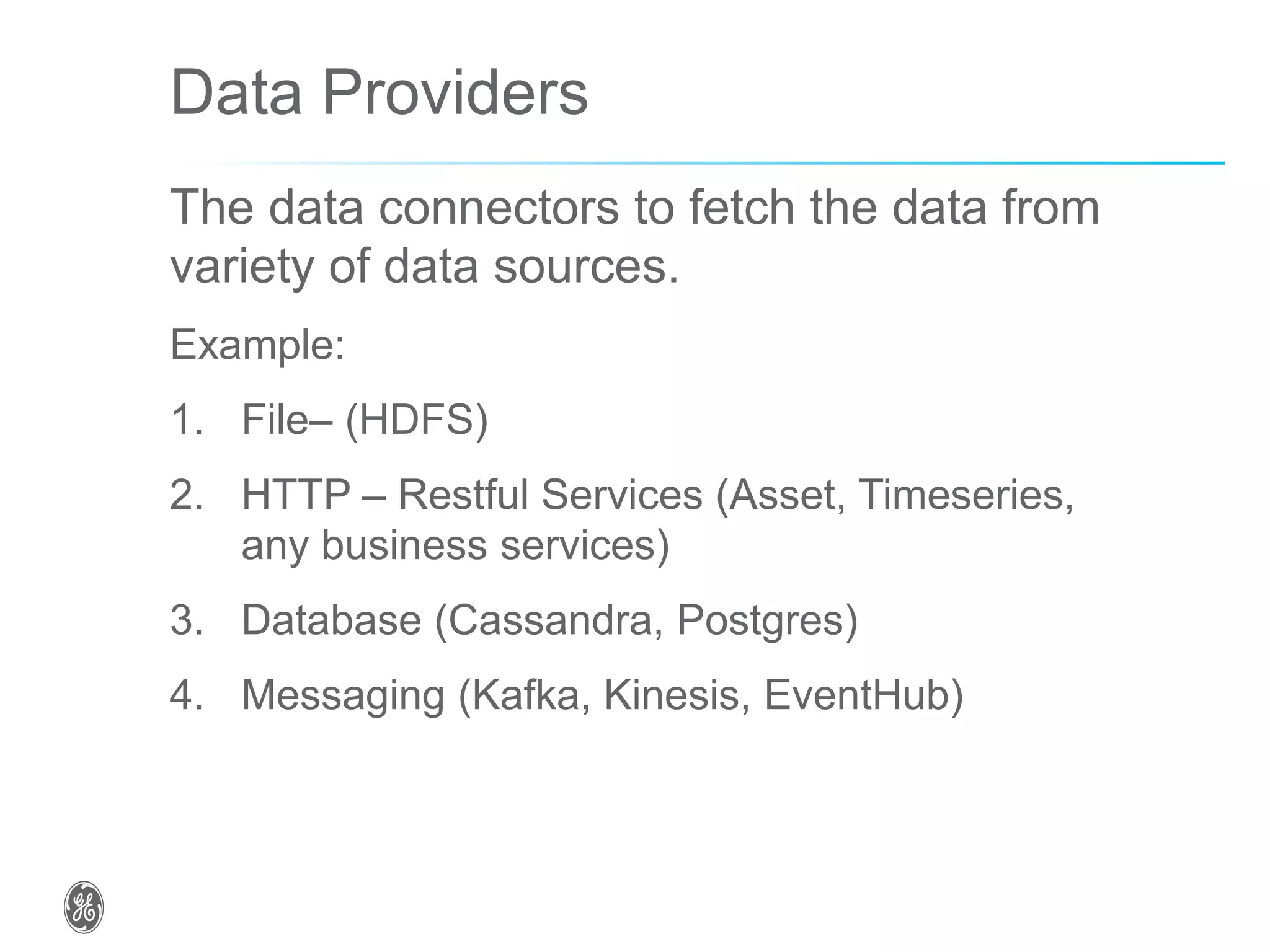 Data Providers

The data connectors to fetch the data from variety of data sources.

Example:

1. File– (HDFS)

2. HTTP – Restful Services (Asset, Timeseries, any business services)

3. Database (Cassandra, Postgres)

4. Messaging (Kafka, Kinesis, EventHub)

GE